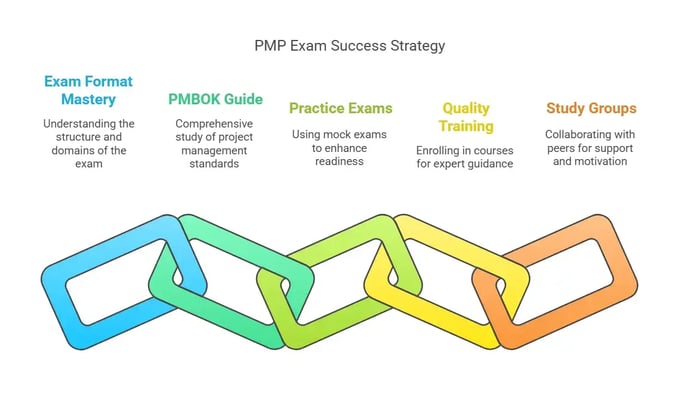 PMP Exam Success Strategy

Exam Format Mastery

Understanding the structure and domains of the exam

PMBOK Guide

Comprehensive study of project management standards

Practice Exams

Using mock exams to enhance readiness

Quality Training

Enrolling in courses for expert guidance

Study Groups

Collaborating with peers for support and motivation